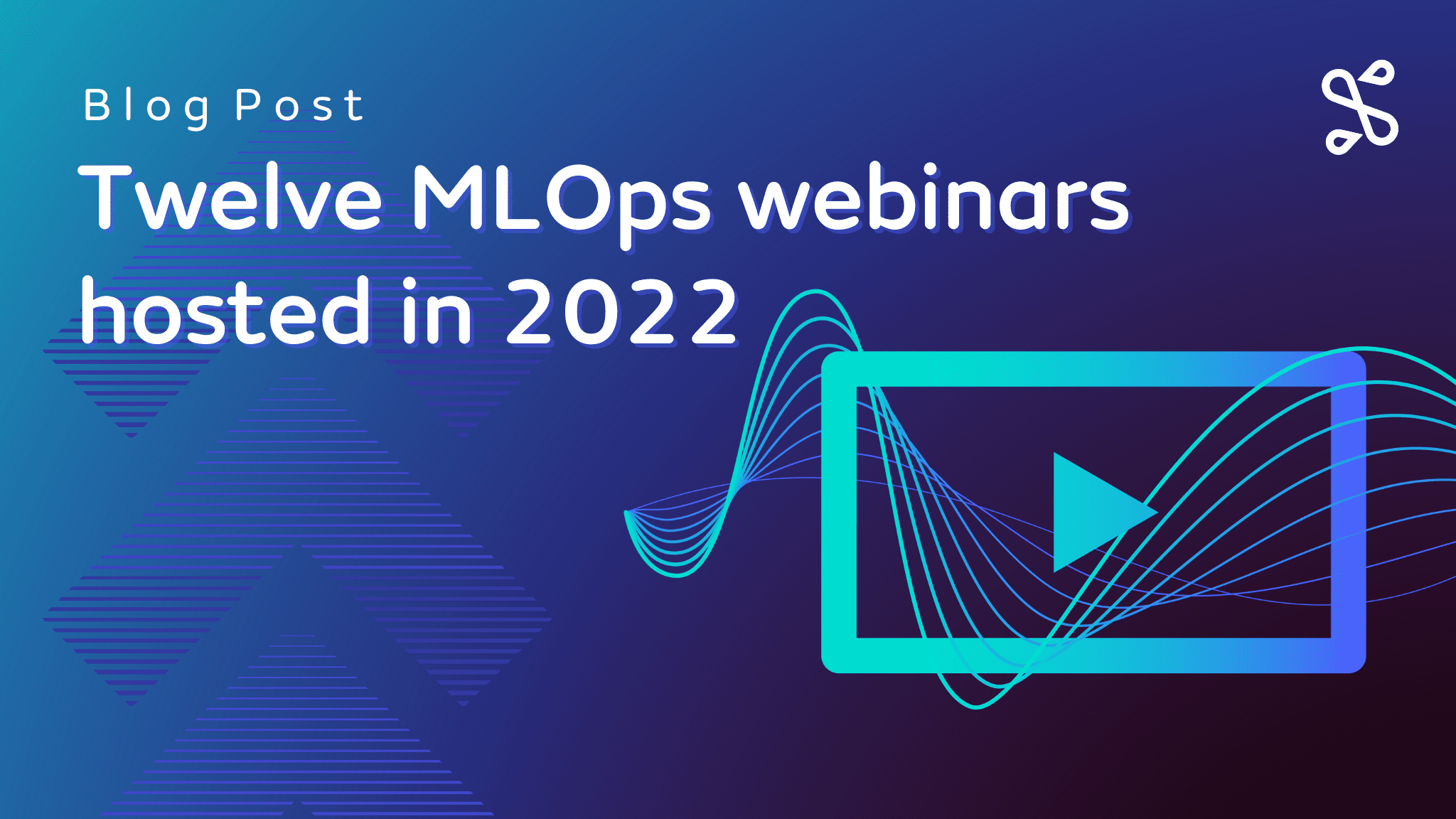 Blog Post

Twelve MLOps webinars hosted in 2022